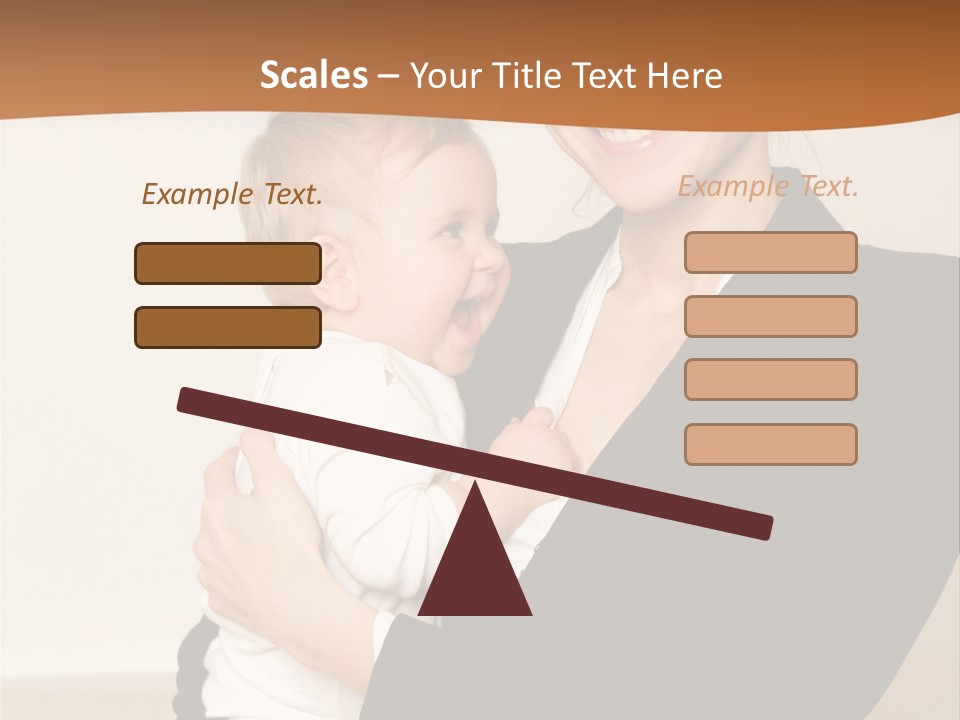 Scales – Your Title Text Here

Example Text.

Example Text.